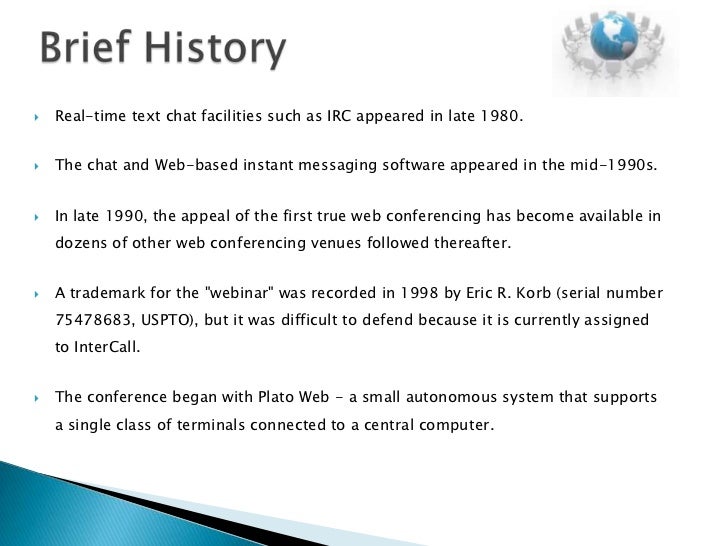 Brief History

Real-time text chat facilities such as IRC appeared in late 1980.

The chat and Web-based instant messaging software appeared in the mid-1990s.

In late 1990, the appeal of the first true web conferencing has become available in dozens of other web conferencing venues followed thereafter.

A trademark for the "webinar" was recorded in 1998 by Eric R. Korb (serial number 75478683, USPTO), but it was difficult to defend because it is currently assigned to InterCall.

The conference began with Plato Web - a small autonomous system that supports a single class of terminals connected to a central computer.